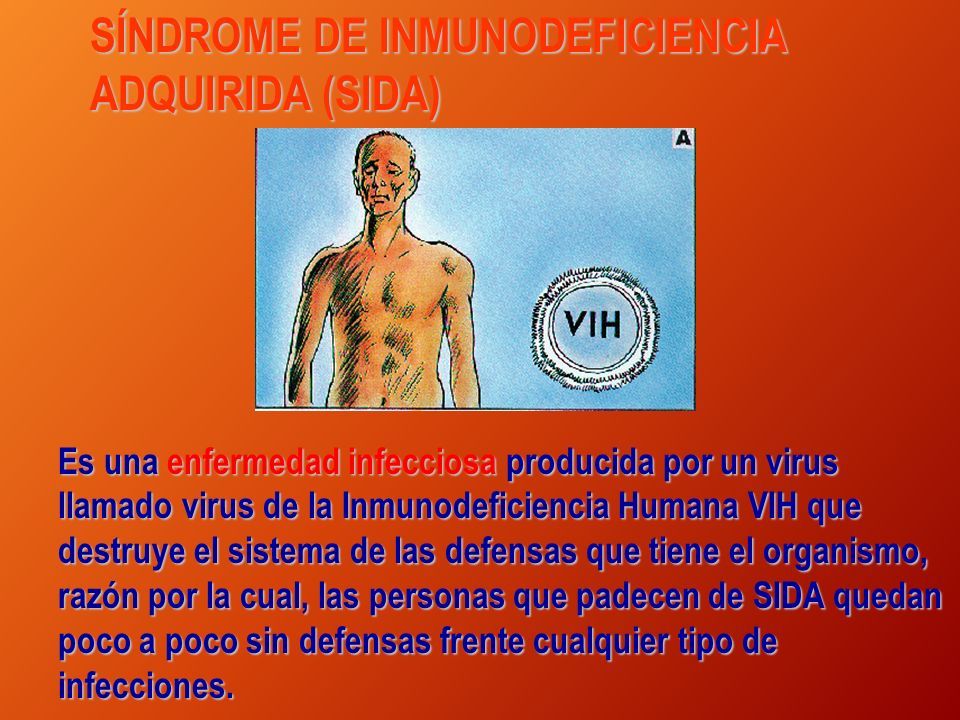 SÍNDROME DE INMUNODEFICIENCIA ADQUIRIDA (SIDA)

A

VIH

Es una enfermedad infecciosa producida por un virus llamado virus de la Inmunodeficiencia Humana VIH que destruye el sistema de las defensas que tiene el organismo, razón por la cual, las personas que padecen de SIDA quedan poco a poco sin defensas frente cualquier tipo de infecciones.